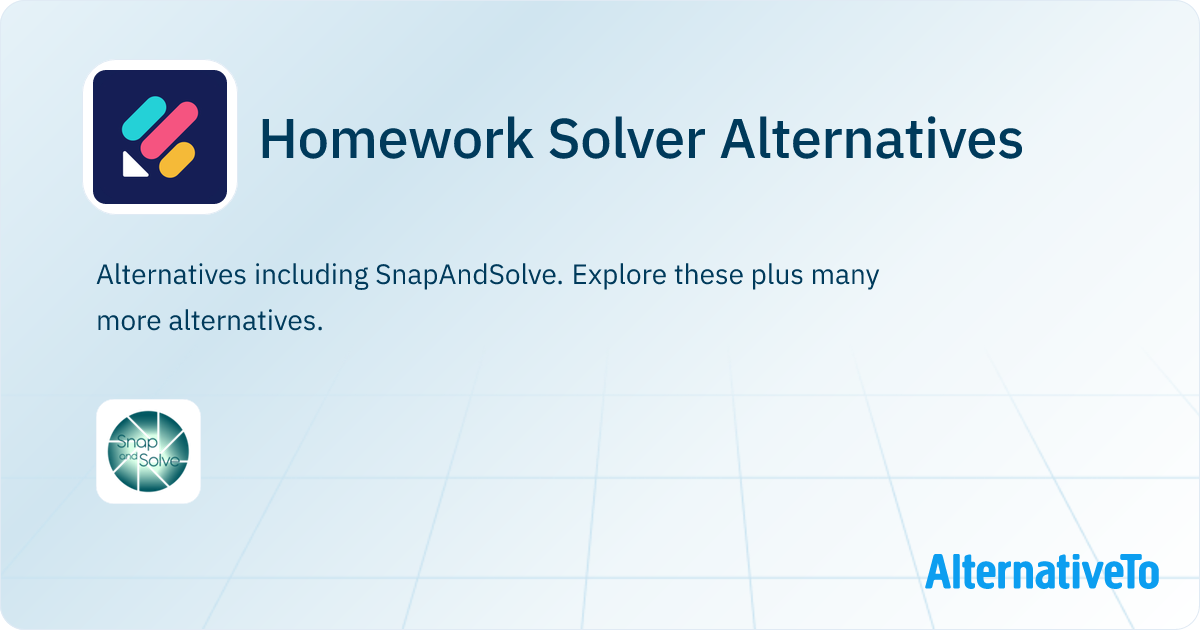 Homework Solver Alternatives

Alternatives including SnapAndSolve. Explore these plus many more alternatives.

Snap and Solve

AlternativeTo